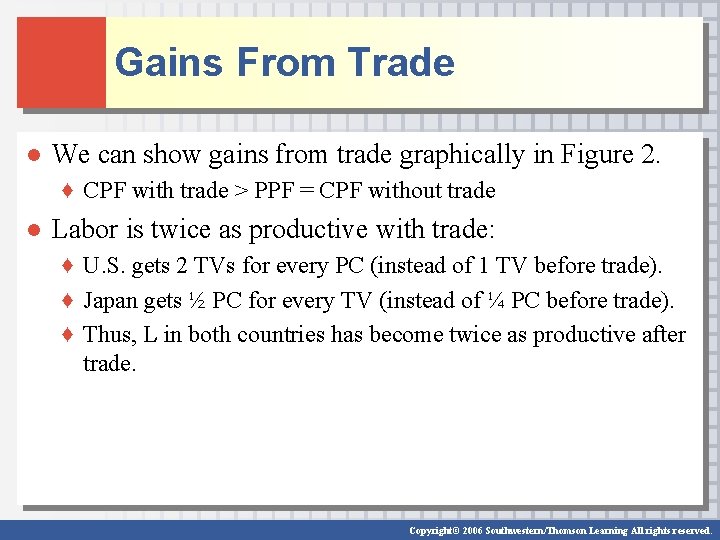 Gains From Trade

● We can show gains from trade graphically in Figure 2.

♦ CPF with trade > PPF = CPF without trade

● Labor is twice as productive with trade:

♦ U.S. gets 2 TVs for every PC (instead of 1 TV before trade).

♦ Japan gets ½ PC for every TV (instead of ¼ PC before trade).

♦ Thus, L in both countries has become twice as productive after trade.

Copyright© 2006 Southwestern/Thomson Learning All rights reserved.